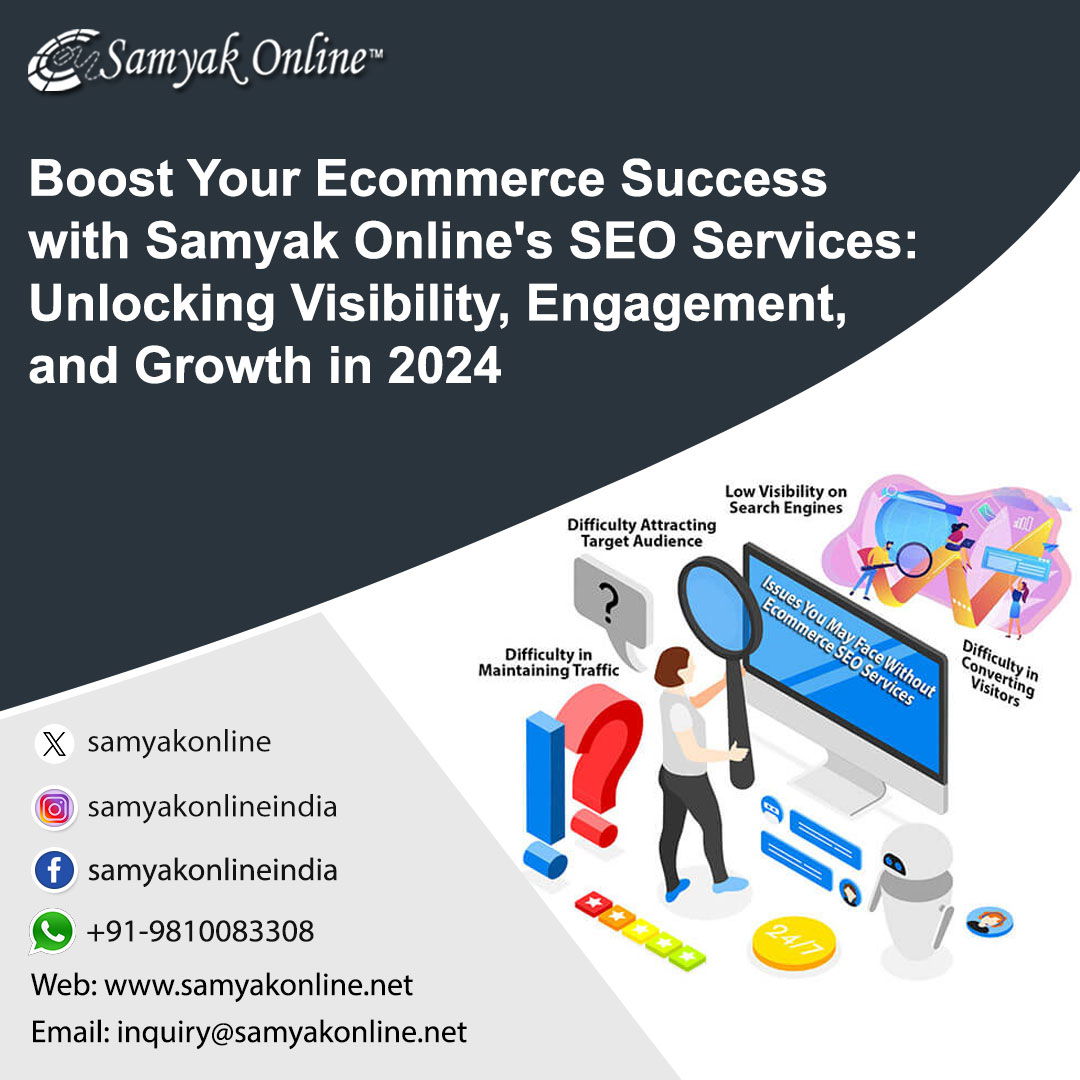 Samyak Online™

Boost Your Ecommerce Success with Samyak Online's SEO Services: Unlocking Visibility, Engagement, and Growth in 2024

Low Visibility on Search Engines

Difficulty Attracting Target Audience

Difficulty in Maintaining Traffic

Issues You May Face Without Ecommerce SEO Services

Difficulty in Converting Visitors

24/7

samyakonline

samyakonlineindia

samyakonlineindia

+91-9810083308

Web: www.samyakonline.net

Email: inquiry@samyakonline.net